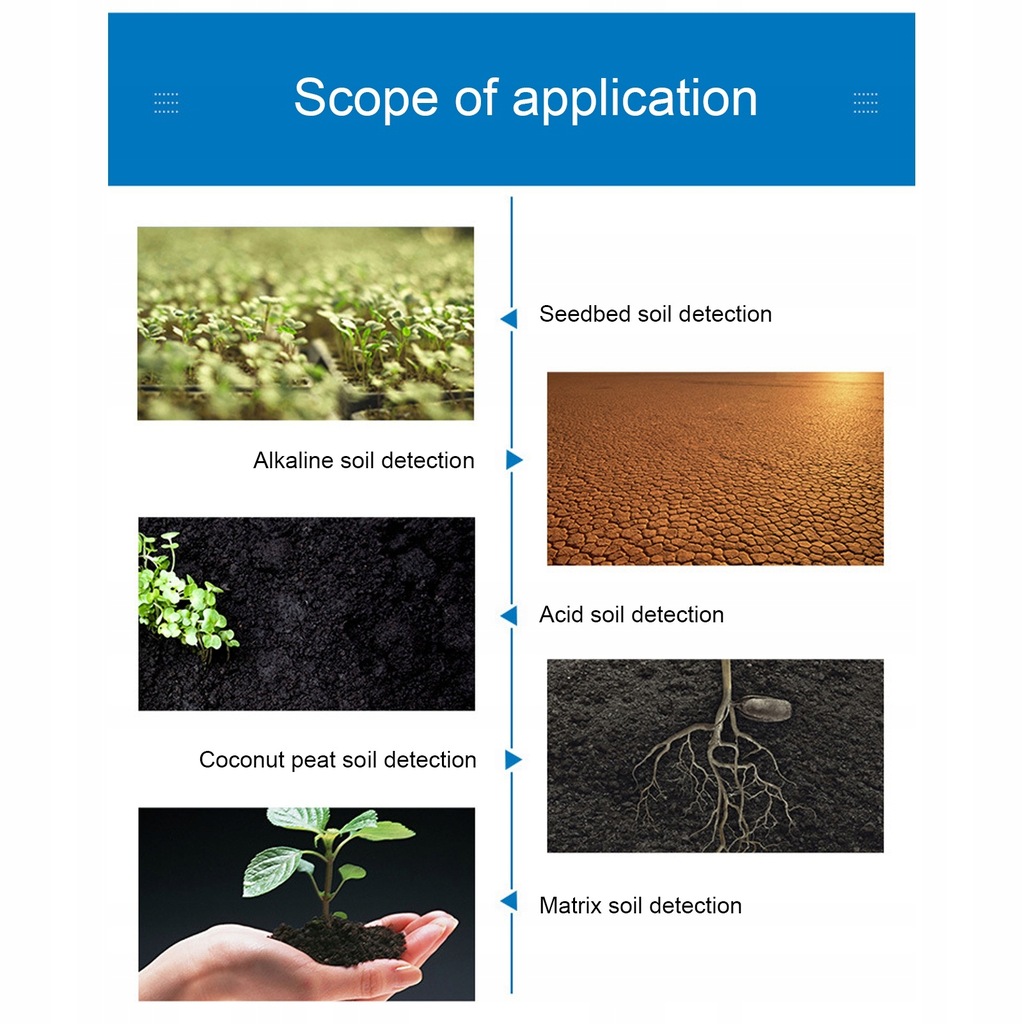 Scope of application

Seedbed soil detection

Alkaline soil detection

Acid soil detection

Coconut peat soil detection

Matrix soil detection